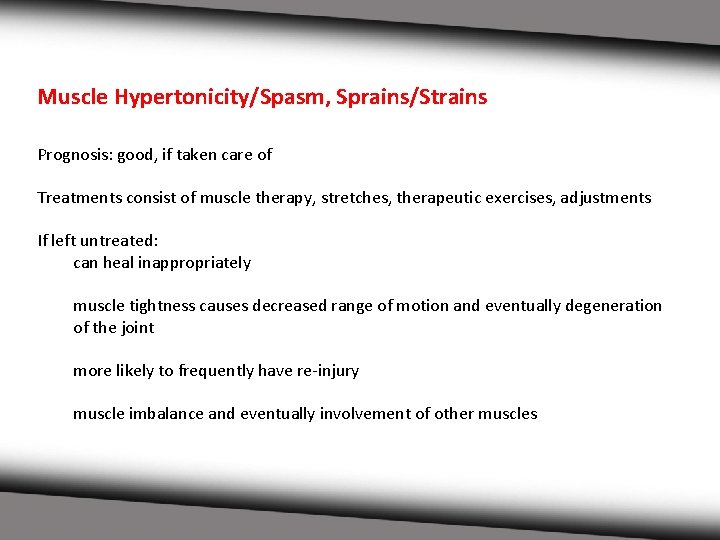 Muscle Hypertonicity/Spasm, Sprains/Strains

Prognosis: good, if taken care of

Treatments consist of muscle therapy, stretches, therapeutic exercises, adjustments

If left untreated:

can heal inappropriately

muscle tightness causes decreased range of motion and eventually degeneration of the joint

more likely to frequently have re-injury

muscle imbalance and eventually involvement of other muscles